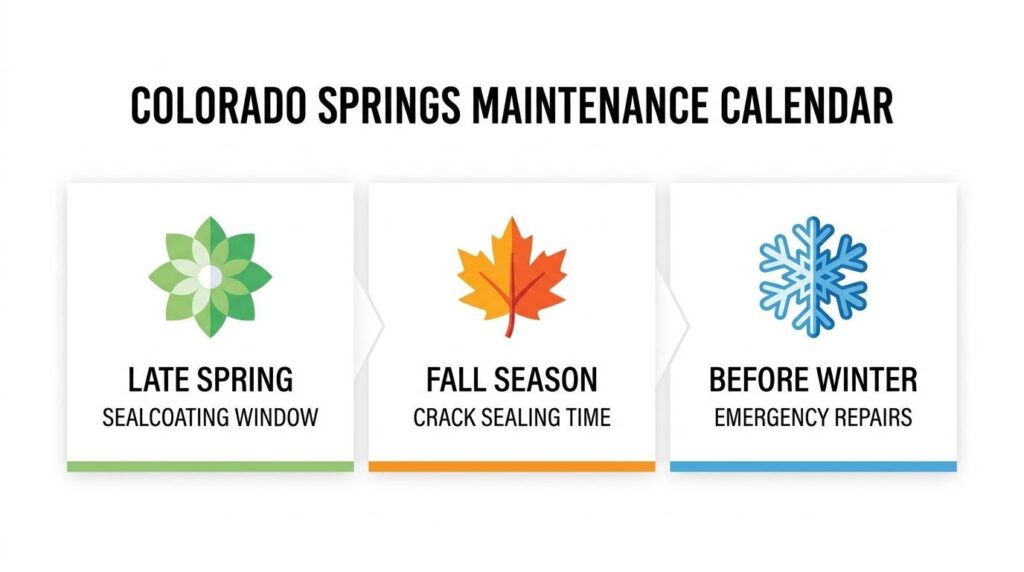 COLORADO SPRINGS MAINTENANCE CALENDAR

LATE SPRING
SEALCOATING WINDOW

FALL SEASON
CRACK SEALING TIME

BEFORE WINTER
EMERGENCY REPAIRS